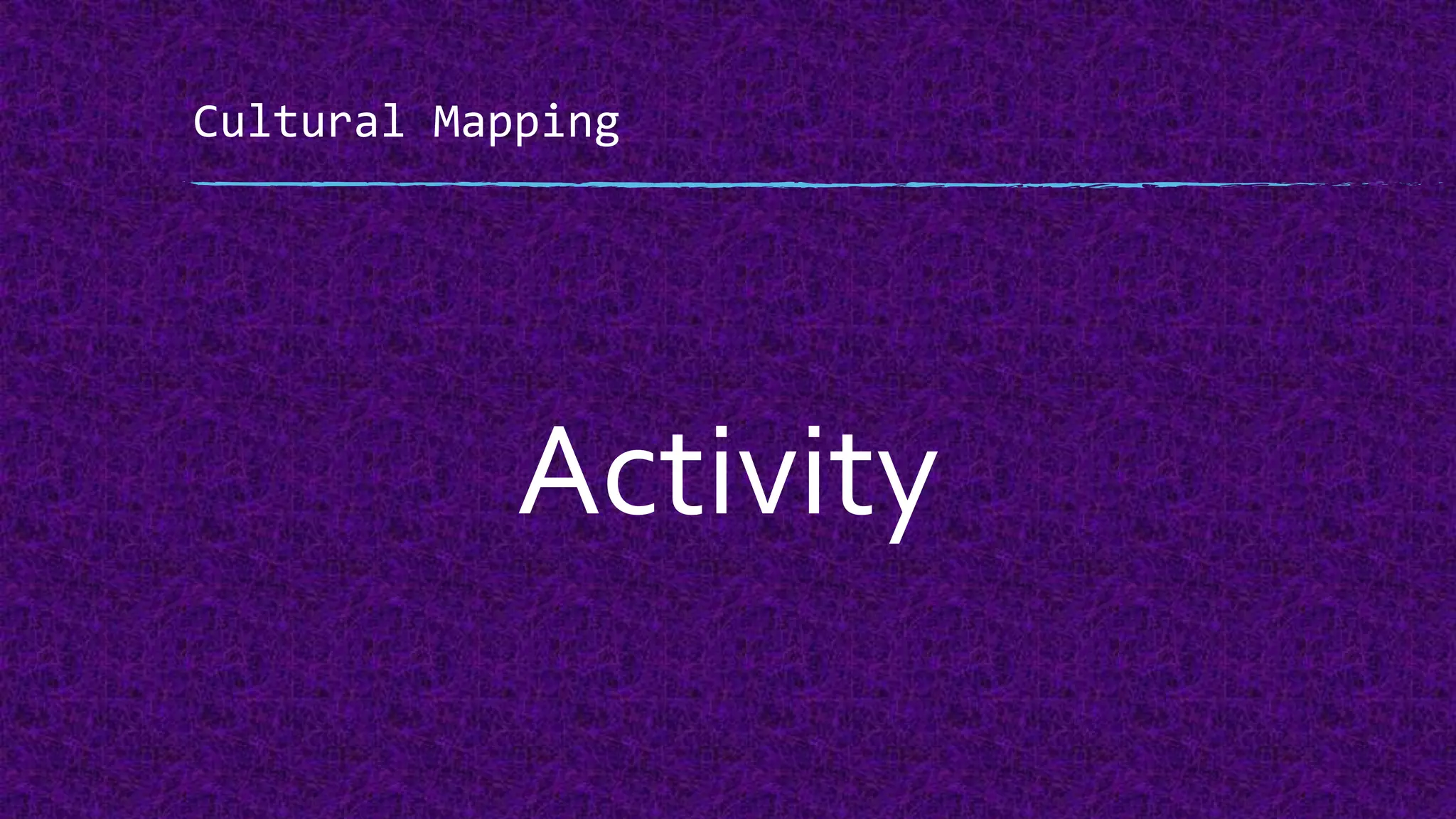 Cultural Mapping

Activity